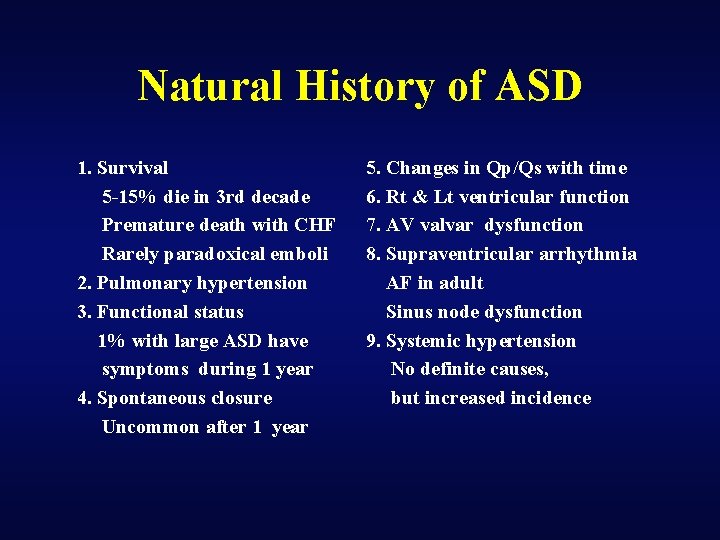 Natural History of ASD

1. Survival
5-15% die in 3rd decade
Premature death with CHF
Rarely paradoxical emboli
2. Pulmonary hypertension
3. Functional status
1% with large ASD have symptoms during 1 year
4. Spontaneous closure
Uncommon after 1 year

5. Changes in Qp/Qs with time
6. Rt & Lt ventricular function
7. AV valvar dysfunction
8. Supraventricular arrhythmia
AF in adult
Sinus node dysfunction
9. Systemic hypertension
No definite causes, but increased incidence